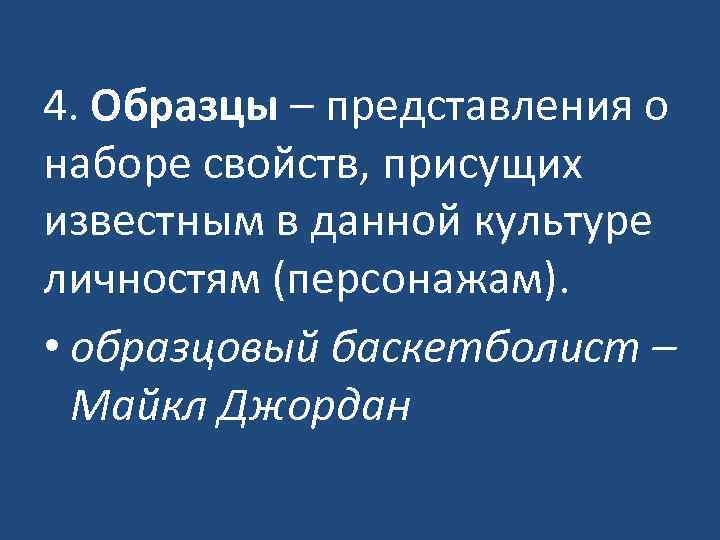 4. Образцы – представления о наборе свойств, присущих известным в данной культуре личностям (персонажам).

• образцовый баскетболист – Майкл Джордан